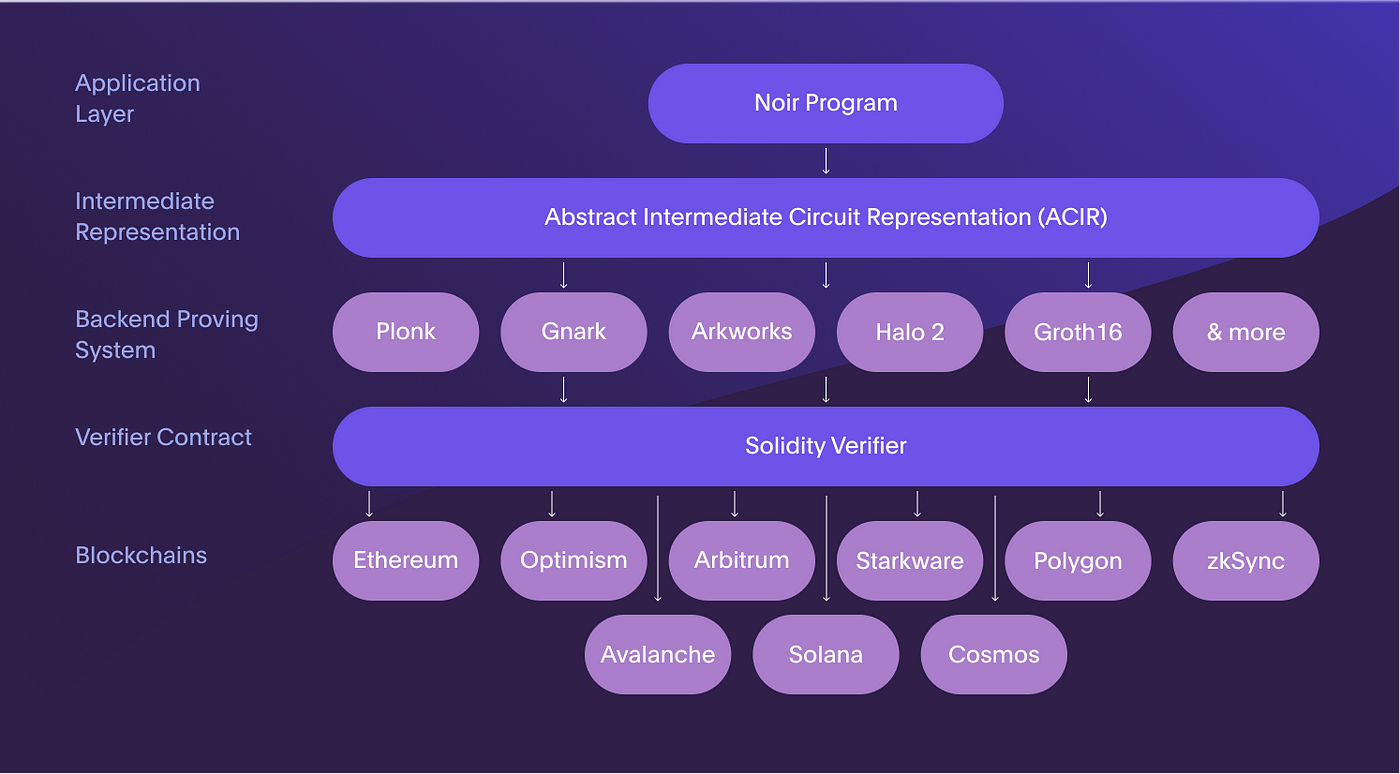 Application Layer

Noir Program

Intermediate Representation

Abstract Intermediate Circuit Representation (ACIR)

Backend Proving System

Plonk

Gnark

Arkworks

Halo 2

Groth16

& more

Verifier Contract

Solidity Verifier

Blockchains

Ethereum

Optimism

Arbitrum

Starkware

Polygon

zkSync

Avalanche

Solana

Cosmos